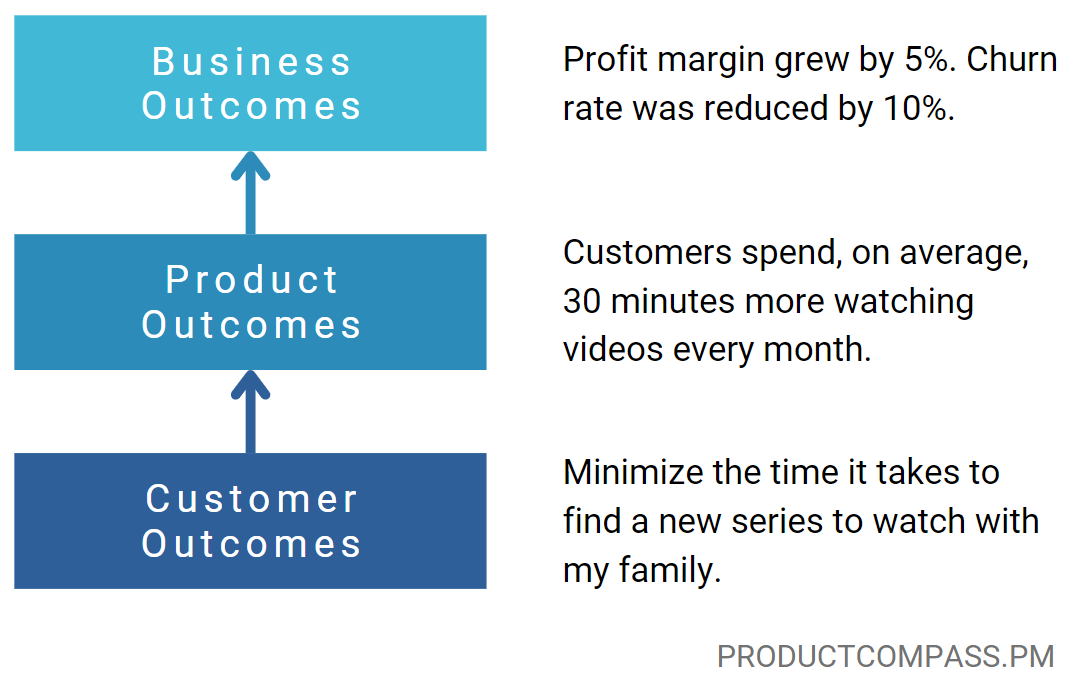 Business Outcomes

Profit margin grew by 5%. Churn rate was reduced by 10%.

Product Outcomes

Customers spend, on average, 30 minutes more watching videos every month.

Customer Outcomes

Minimize the time it takes to find a new series to watch with my family.

PRODUCTCOMPASS.PM